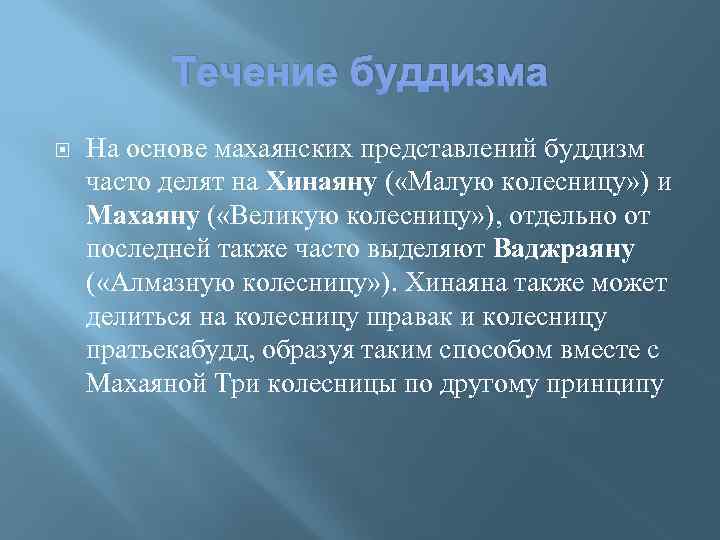 Течение буддизма

На основе махаянских представлений буддизм часто делят на Хинаяну («Малую колесницу») и Махаяну («Великую колесницу»), отдельно от последней также часто выделяют Ваджраяну («Алмазную колесницу»). Хинаяна также может делиться на колесницу шравак и колесницу пратьекабудд, образуя таким способом вместе с Махаяной Три колесницы по другому принципу